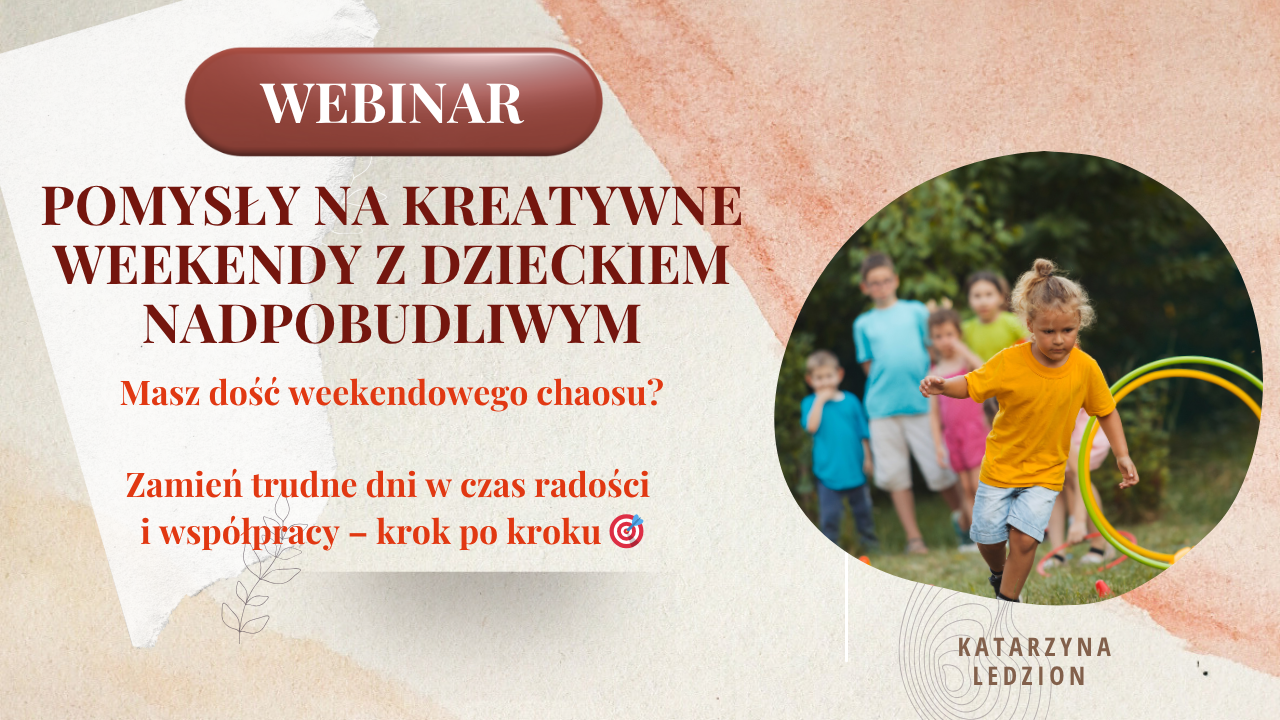 WEBINAR

POMYSŁY NA KREATYWNE WEEKENDY Z DZIECKIEM NADPOBUDLIWYM

Masz dość weekendowego chaosu?

Zamień trudne dni w czas radości i współpracy – krok po kroku 🎯

KATARZYNA LEDZION